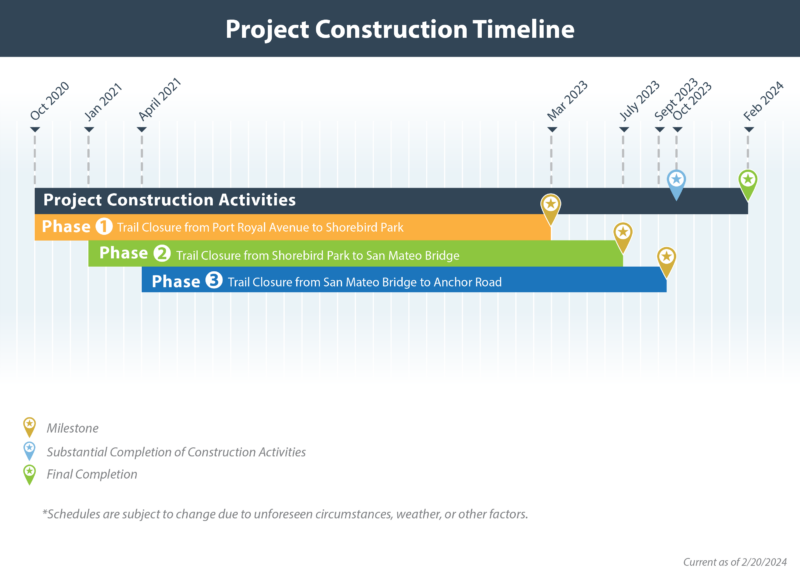 Project Construction Timeline

Oct 2020
Jan 2021
April 2021
Mar 2023
July 2023
Sept 2023
Oct 2023
Feb 2024

Project Construction Activities
Phase 1 Trail Closure from Port Royal Avenue to Shorebird Park
Phase 2 Trail Closure from Shorebird Park to San Mateo Bridge
Phase 3 Trail Closure from San Mateo Bridge to Anchor Road

Milestone
Substantial Completion of Construction Activities
Final Completion

*Schedules are subject to change due to unforeseen circumstances, weather, or other factors.

Current as of 2/20/2024